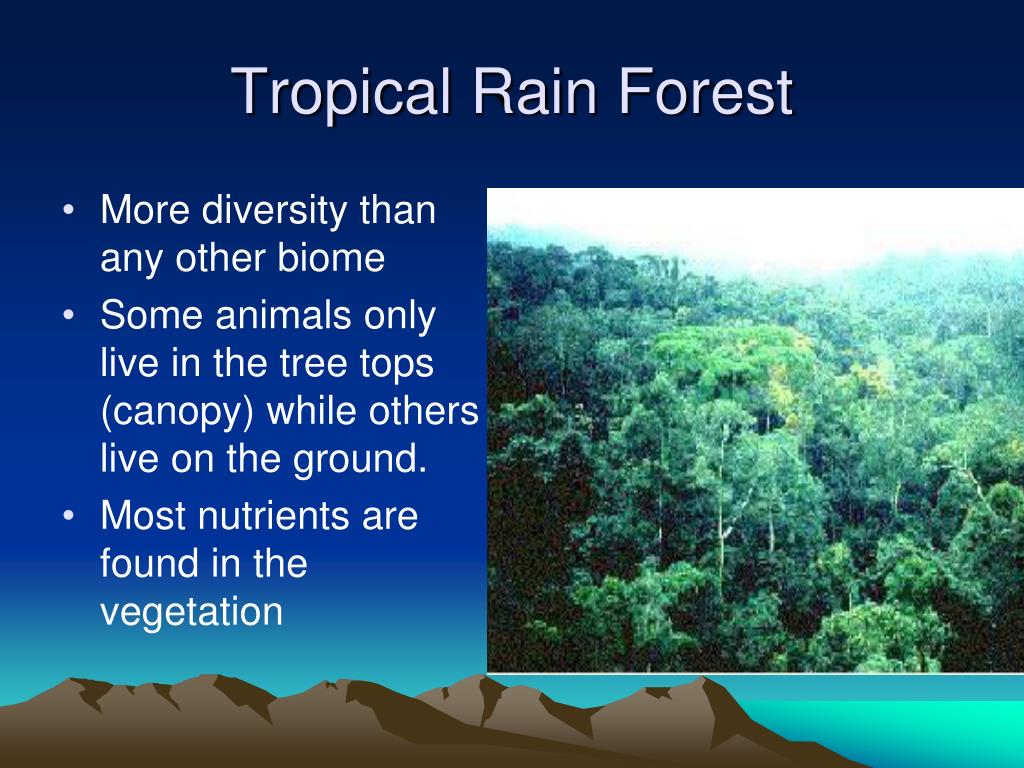 Tropical Rain Forest

• More diversity than any other biome
• Some animals only live in the tree tops (canopy) while others live on the ground.
• Most nutrients are found in the vegetation